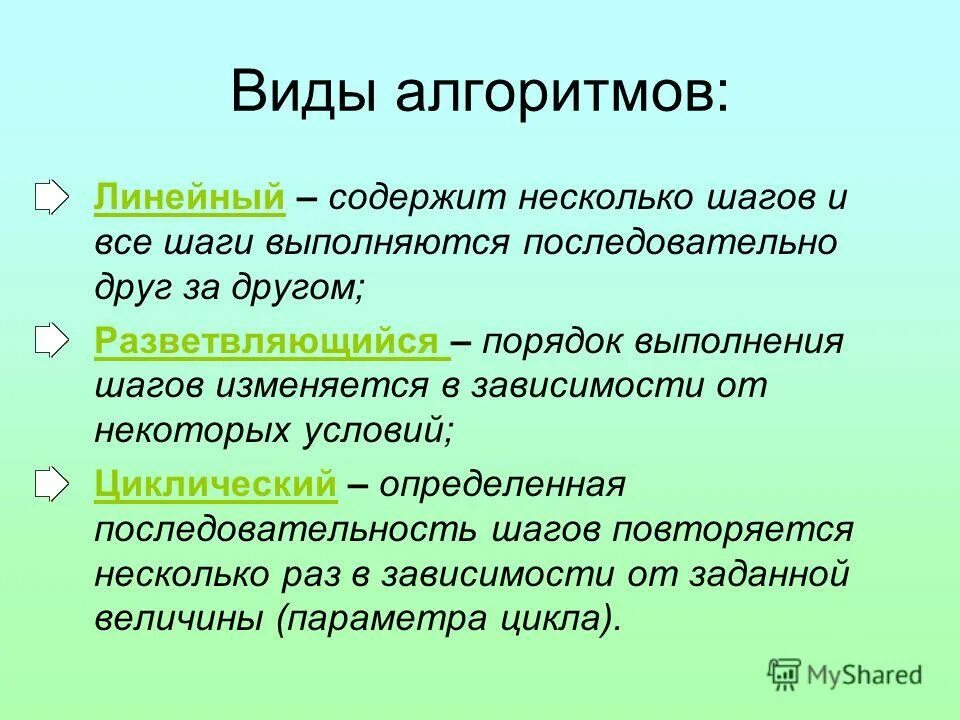 Виды алгоритмов:

Линейный – содержит несколько шагов и все шаги выполняются последовательно друг за другом;

Разветвляющийся – порядок выполнения шагов изменяется в зависимости от некоторых условий;

Циклический – определенная последовательность шагов повторяется несколько раз в зависимости от заданной величины (параметра цикла).

MyShared